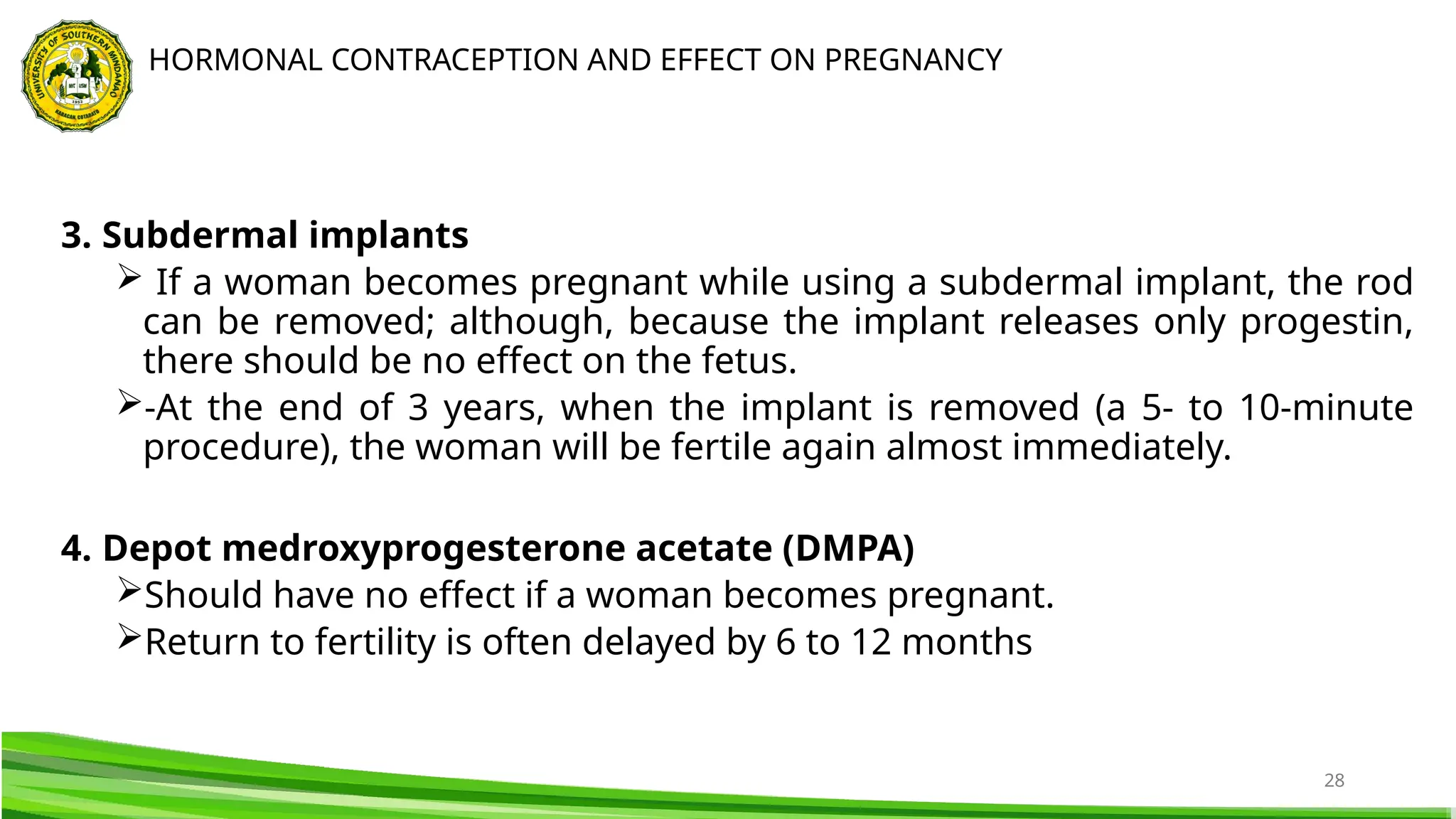 UNIVERSITY OF SOUTHERN MINDANAO
KABACAN, COTABATO

HORMONAL CONTRACEPTION AND EFFECT ON PREGNANCY

3. Subdermal implants

➢ If a woman becomes pregnant while using a subdermal implant, the rod can be removed; although, because the implant releases only progestin, there should be no effect on the fetus.

➢-At the end of 3 years, when the implant is removed (a 5- to 10-minute procedure), the woman will be fertile again almost immediately.

4. Depot medroxyprogesterone acetate (DMPA)

➢Should have no effect if a woman becomes pregnant.

➢Return to fertility is often delayed by 6 to 12 months

28